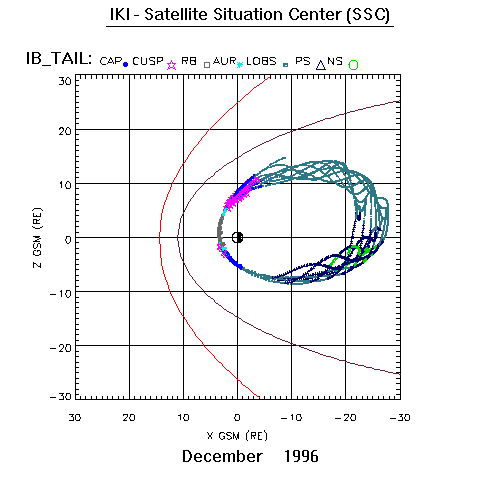 IKI - Satellite Situation Center (SSC)

IB_TAIL: CAP CUSP RB AUR LOBS PS NS

30
20
10
0
−10
−20
−30

Z GSM (RE)

30 20 10 0 −10 −20 −30

X GSM (RE)

December 1996